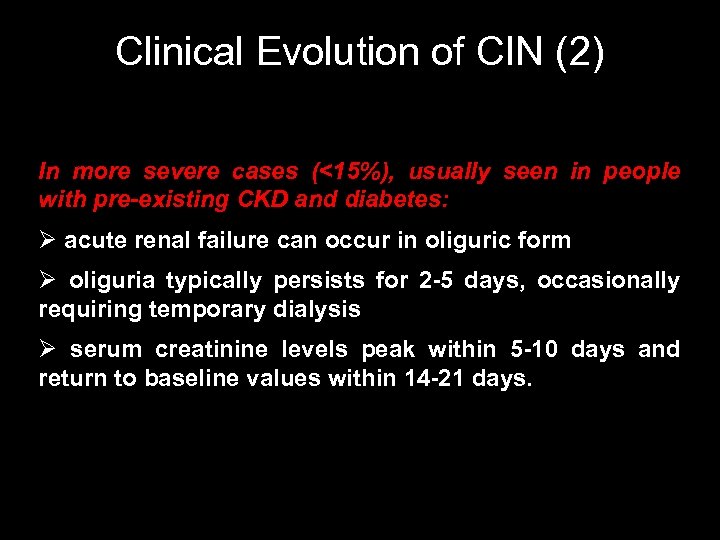 Clinical Evolution of CIN (2)

In more severe cases (<15%), usually seen in people with pre-existing CKD and diabetes:

➢ acute renal failure can occur in oliguric form

➢ oliguria typically persists for 2-5 days, occasionally requiring temporary dialysis

➢ serum creatinine levels peak within 5-10 days and return to baseline values within 14-21 days.